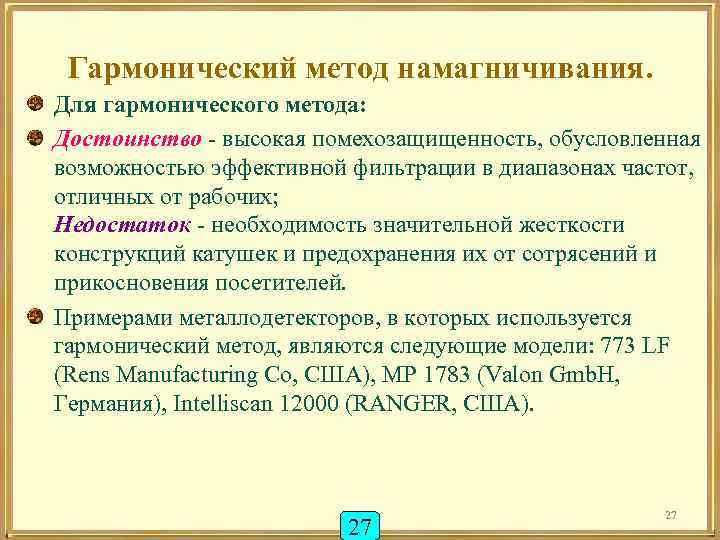 Гармонический метод намагничивания.

Для гармонического метода:

Достоинство - высокая помехозащищенность, обусловленная возможностью эффективной фильтрации в диапазонах частот, отличных от рабочих;
Недостаток - необходимость значительной жесткости конструкций катушек и предохранения их от сотрясений и прикосновения посетителей.

Примерами металлодетекторов, в которых используется гармонический метод, являются следующие модели: 773 LF (Rens Manufacturing Co, США), MP 1783 (Valon GmbH, Германия), Intelliscan 12000 (RANGER, США).

27

27